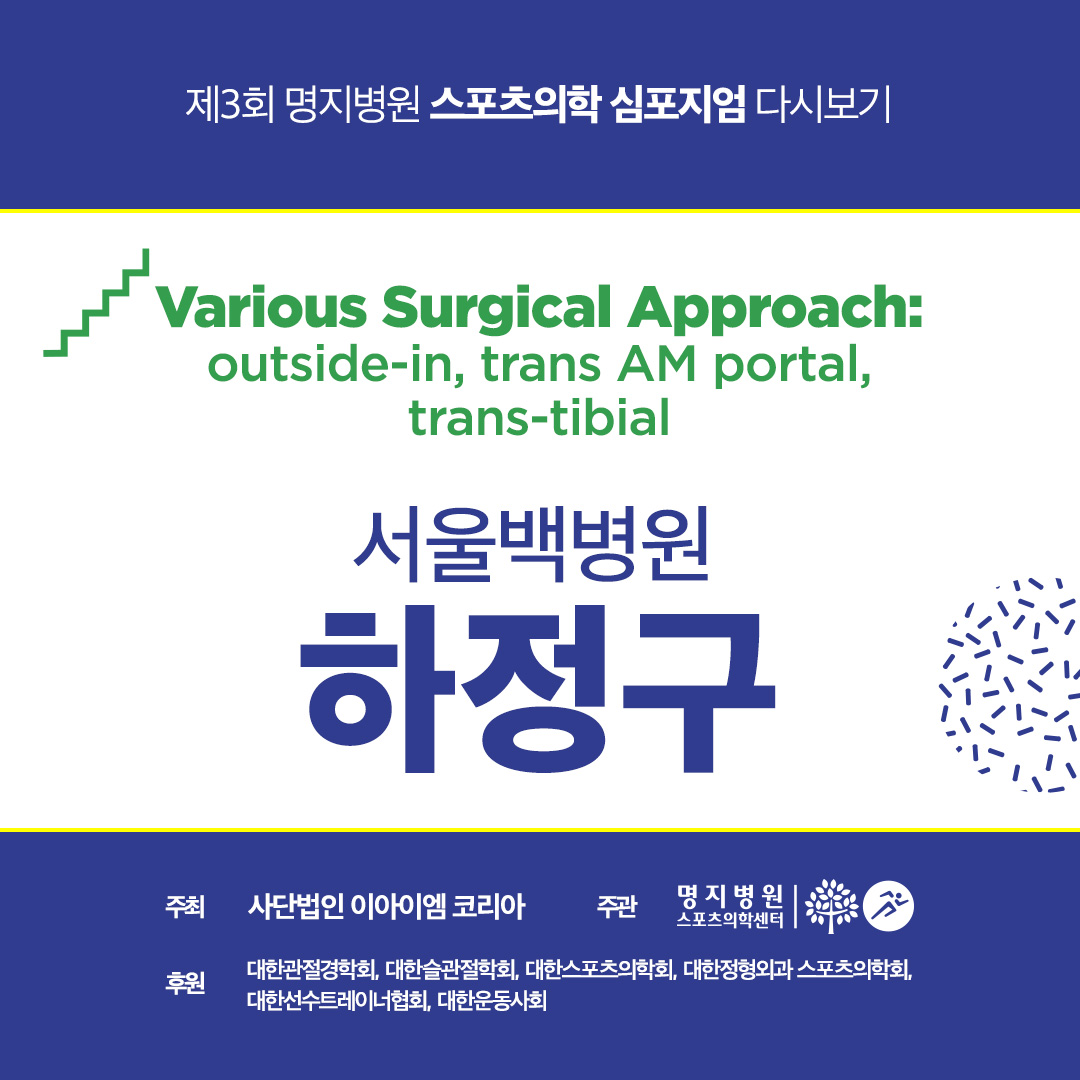 제3회 명지병원 스포츠의학 심포지엄 다시보기

Various Surgical Approach: outside-in, trans AM portal, trans-tibial

서울백병원
하정구

주최 사단법인 이아이엠 코리아 주관 명지병원 스포츠의학센터

후원 대한관절경학회, 대한슬관절학회, 대한스포츠의학회, 대한정형외과 스포츠의학회, 대한선수트레이너협회, 대한운동사회